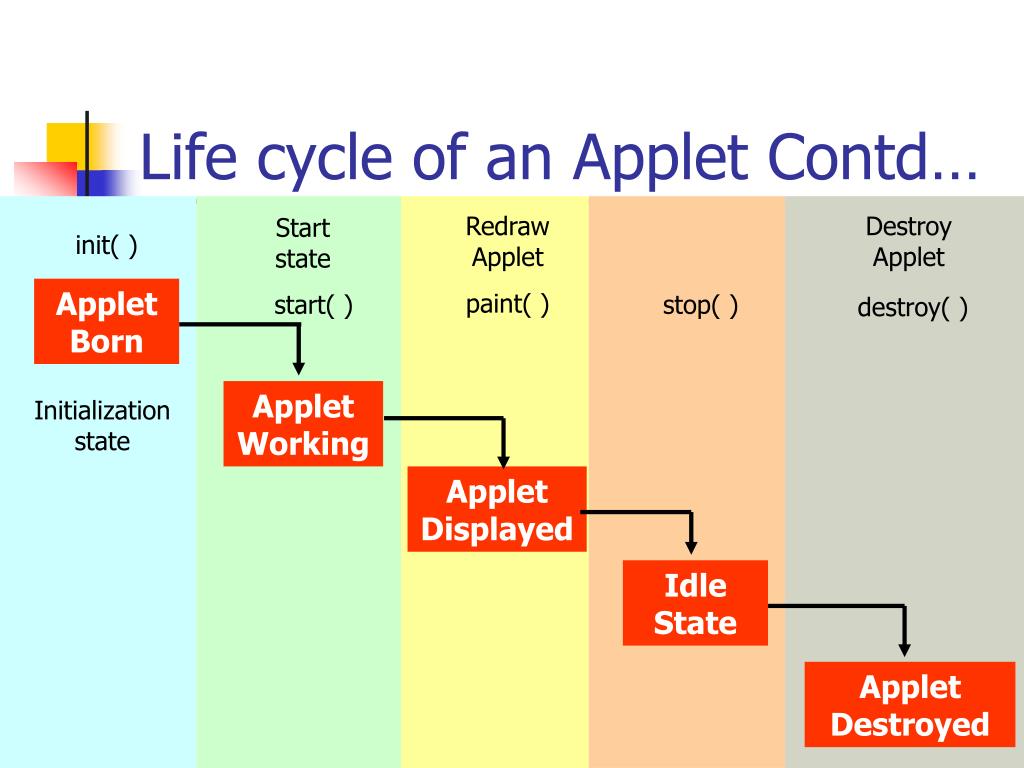 Life cycle of an Applet Contd…

init( )

Applet Born

Initialization state

Start state

start( )

Applet Working

Redraw Applet

paint( )

Applet Displayed

stop( )

Idle State

Destroy Applet

destroy( )

Applet Destroyed